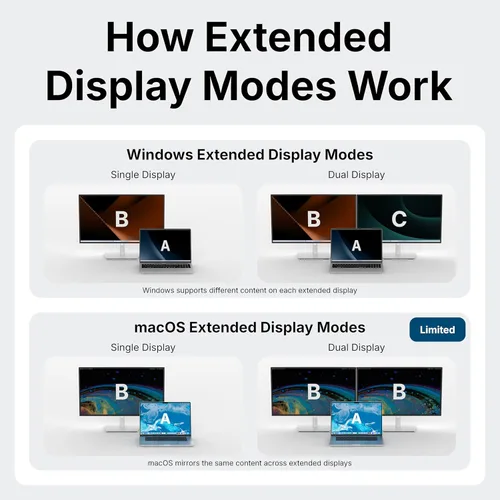 How Extended Display Modes Work

Windows Extended Display Modes

Single Display

B

A

Dual Display

B

C

A

Windows supports different content on each extended display

macOS Extended Display Modes

Limited

Single Display

B

A

Dual Display

B

B

A

macOS mirrors the same content across extended displays